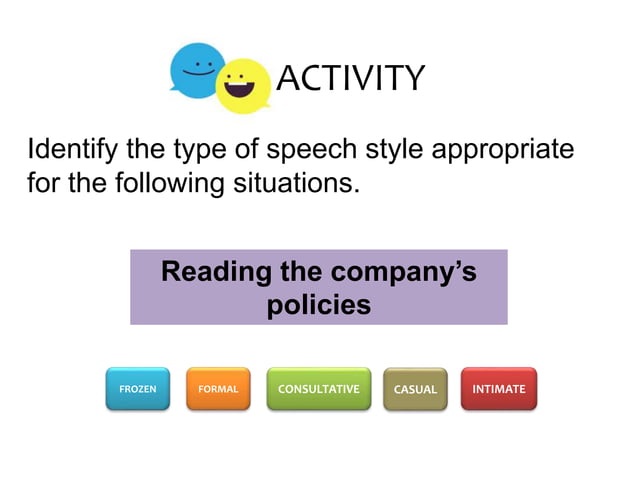 ACTIVITY

Identify the type of speech style appropriate for the following situations.

Reading the company's policies

FROZEN

FORMAL

CONSULTATIVE

CASUAL

INTIMATE